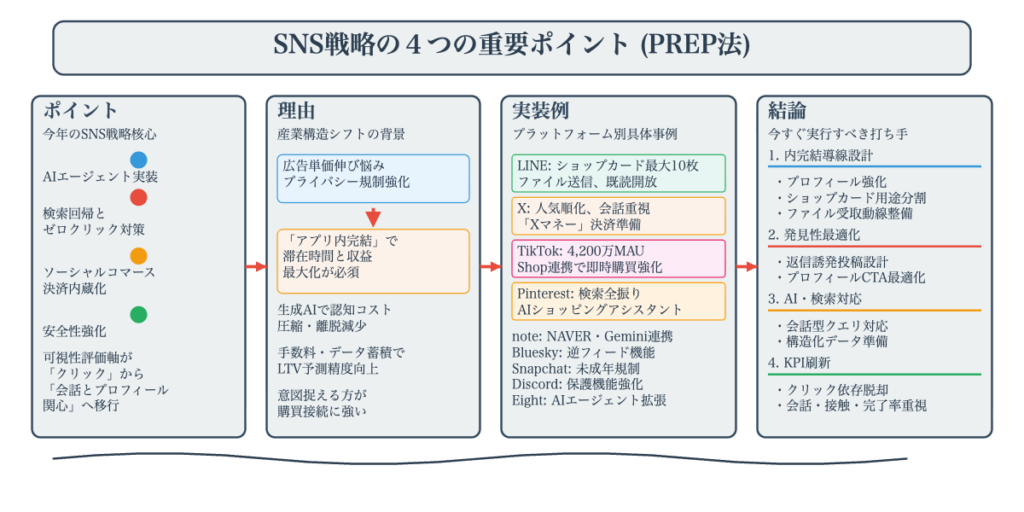 SNS戦略の４つの重要ポイント (PREP法)

ポイント
今年のSNS戦略核心

AIエージェント実装

検索回帰と
ゼロクリック対策

ソーシャルコマース
決済内蔵化

安全性強化

可視性評価軸が
「クリック」から
「会話とプロフィール
関心」へ移行

理由
産業構造シフトの背景

広告単価伸び悩み
プライバシー規制強化

「アプリ内完結」で
滞在時間と収益
最大化が必須

生成AIで認知コスト
圧縮・離脱減少

手数料・データ蓄積で
LTV予測精度向上

意図捉える方が
購買接続に強い

実装例
プラットフォーム別具体事例

LINE: ショップカード最大10枚
ファイル送信、既読開放

X: 人気順化、会話重視
「Xマネー」決済準備

TikTok: 4,200万MAU
Shop連携で即時購買強化

Pinterest: 検索全振り
AIショッピングアシスタント

note: NAVER・Gemini連携
Bluesky: 逆フィード機能
Snapchat: 未成年規制
Discord: 保護機能強化
Eight: AIエージェント拡張

結論
今すぐ実行すべき打ち手
1. 内完結導線設計
・プロフィール強化
・ショップカード用途分割
・ファイル受取動線整備
2. 発見性最適化
・返信誘発投稿設計
・プロフィールCTA最適化
3. AI・検索対応
・会話型クエリ対応
・構造化データ準備
4. KPI刷新
・クリック依存脱却
・会話・接触・完了率重視